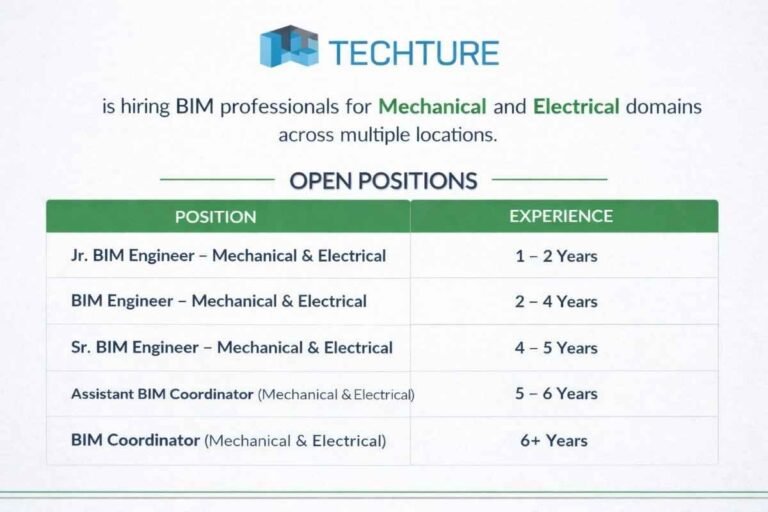 TECHTURE

is hiring BIM professionals for Mechanical and Electrical domains across multiple locations.

OPEN POSITIONS

| POSITION | EXPERIENCE |
|---|---|
| Jr. BIM Engineer – Mechanical & Electrical | 1 – 2 Years |
| BIM Engineer – Mechanical & Electrical | 2 – 4 Years |
| Sr. BIM Engineer – Mechanical & Electrical | 4 – 5 Years |
| Assistant BIM Coordinator (Mechanical & Electrical) | 5 – 6 Years |
| BIM Coordinator (Mechanical & Electrical) | 6+ Years |